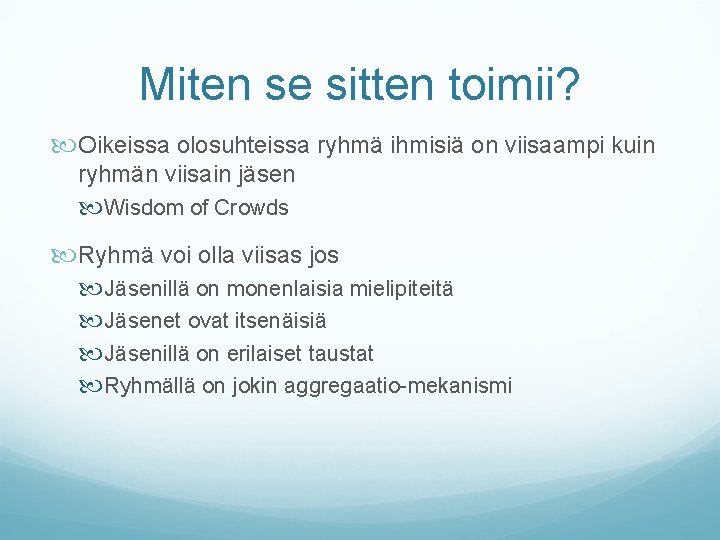 Miten se sitten toimii?

Oikeissa olosuhteissa ryhmä ihmisiä on viisaampi kuin ryhmän viisain jäsen

Wisdom of Crowds

Ryhmä voi olla viisas jos

Jäsenillä on monenlaisia mielipiteitä

Jäsenet ovat itsenäisiä

Jäsenillä on erilaiset taustat

Ryhmällä on jokin aggregaatio-mekanismi